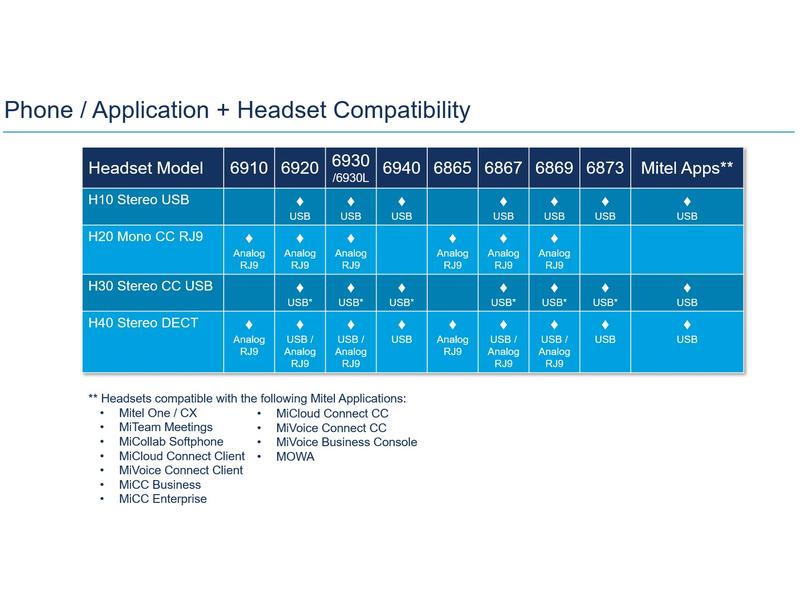 Phone / Application + Headset Compatibility

| Headset Model | 6910 | 6920 | 6930 /6930L | 6940 | 6865 | 6867 | 6869 | 6873 | Mitel Apps** |
|---|---|---|---|---|---|---|---|---|---|
| H10 Stereo USB | | ♦ USB | ♦ USB | ♦ USB | | ♦ USB | ♦ USB | ♦ USB | ♦ USB |
| H20 Mono CC RJ9 | ♦ Analog RJ9 | ♦ Analog RJ9 | ♦ Analog RJ9 | | ♦ Analog RJ9 | ♦ Analog RJ9 | ♦ Analog RJ9 | | |
| H30 Stereo CC USB | | ♦ USB* | ♦ USB* | ♦ USB* | | ♦ USB* | ♦ USB* | ♦ USB* | ♦ USB |
| H40 Stereo DECT | ♦ Analog RJ9 | ♦ USB / Analog RJ9 | ♦ USB / Analog RJ9 | ♦ USB | ♦ Analog RJ9 | ♦ USB / Analog RJ9 | ♦ USB / Analog RJ9 | ♦ USB | ♦ USB |

** Headsets compatible with the following Mitel Applications:
• Mitel One / CX
• MiTeam Meetings
• MiCollab Softphone
• MiCloud Connect Client
• MiVoice Connect Client
• MiCC Business
• MiCC Enterprise
• MiCloud Connect CC
• MiVoice Connect CC
• MiVoice Business Console
• MOWA